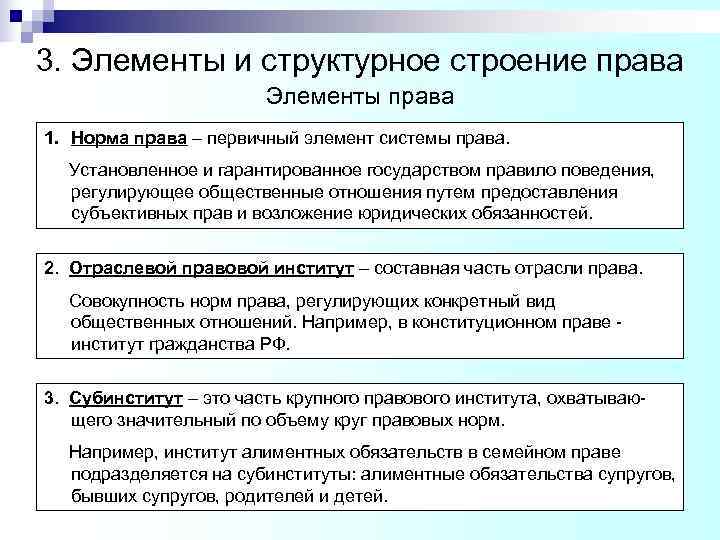 3. Элементы и структурное строение права

Элементы права

1. Норма права – первичный элемент системы права.

Установленное и гарантированное государством правило поведения, регулирующее общественные отношения путем предоставления субъективных прав и возложение юридических обязанностей.

2. Отраслевой правовой институт – составная часть отрасли права.

Совокупность норм права, регулирующих конкретный вид общественных отношений. Например, в конституционном праве - институт гражданства РФ.

3. Субинститут – это часть крупного правового института, охватывающего значительный по объему круг правовых норм.

Например, институт алиментных обязательств в семейном праве подразделяется на субинституты: алиментные обязательства супругов, бывших супругов, родителей и детей.